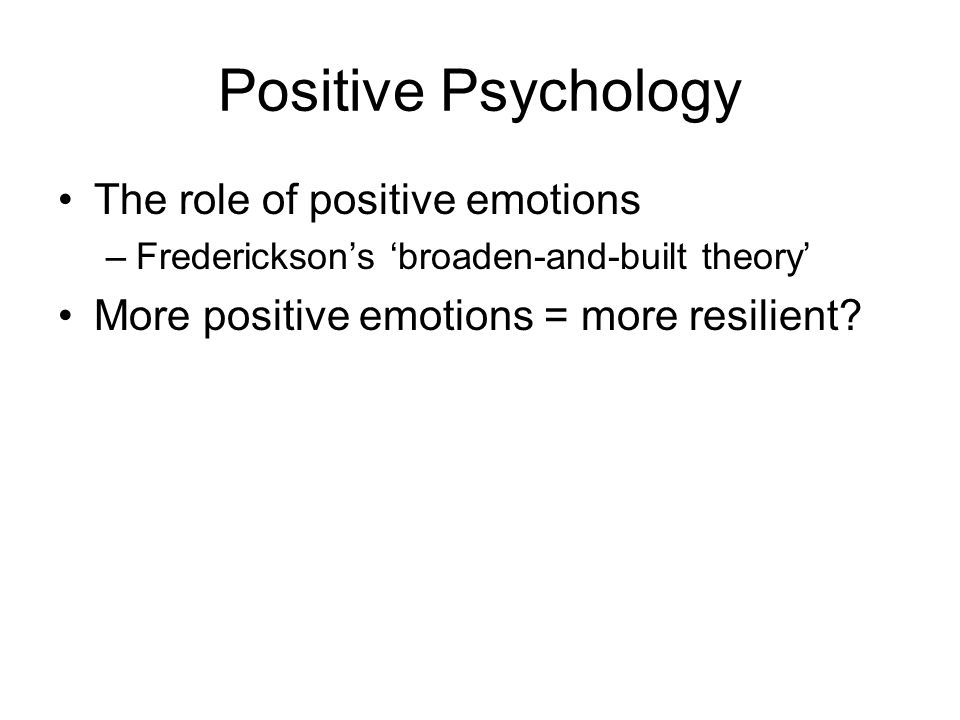 Positive Psychology

• The role of positive emotions
– Frederickson’s ‘broaden-and-built theory’
• More positive emotions = more resilient?